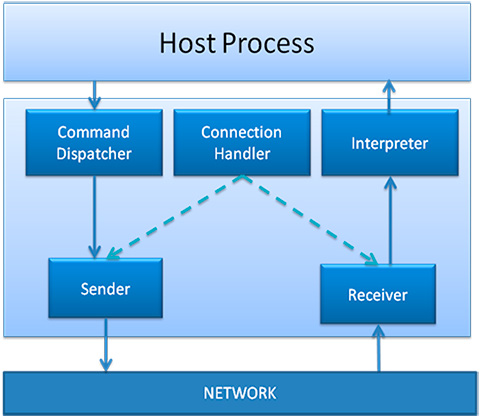 Host Process

Command Dispatcher

Connection Handler

Interpreter

Sender

Receiver

NETWORK